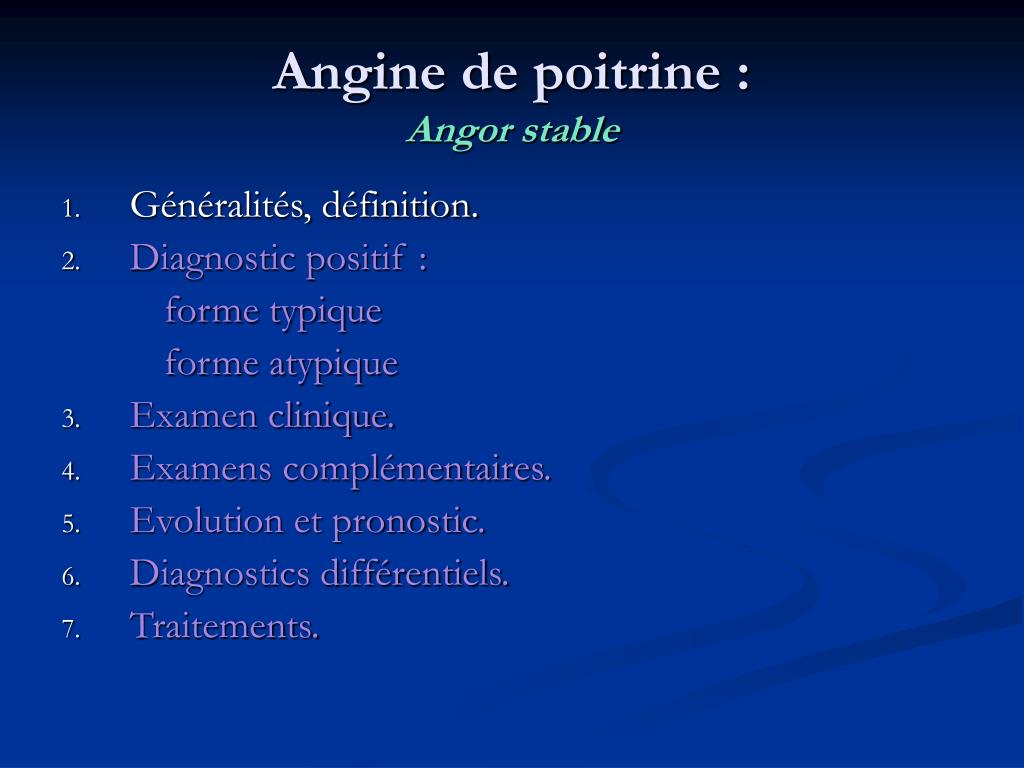 Angine de poitrine :
Angor stable

1. Généralités, définition.
2. Diagnostic positif :
forme typique
forme atypique
3. Examen clinique.
4. Examens complémentaires.
5. Evolution et pronostic.
6. Diagnostics différentiels.
7. Traitements.